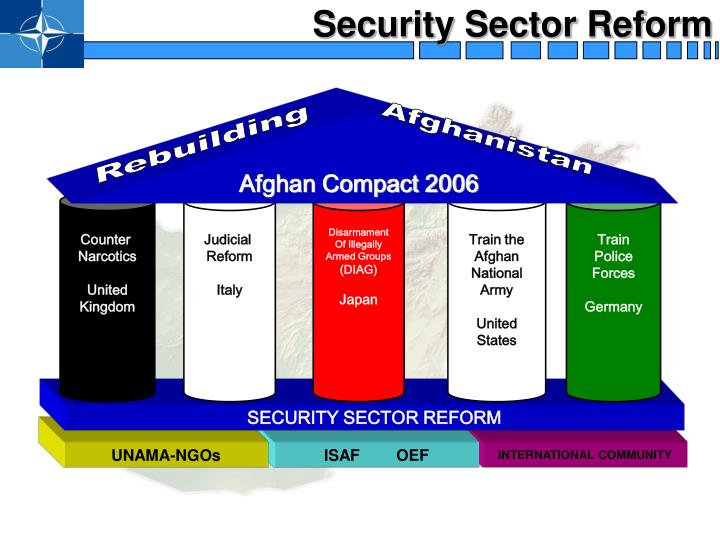 Security Sector Reform

Rebuilding Afghanistan

Afghan Compact 2006

Counter Narcotics

United Kingdom

Judicial Reform

Italy

Disarmament Of Illegally Armed Groups (DIAG)

Japan

Train the Afghan National Army

United States

Train Police Forces

Germany

SECURITY SECTOR REFORM

UNAMA-NGOs

ISAF OEF

INTERNATIONAL COMMUNITY